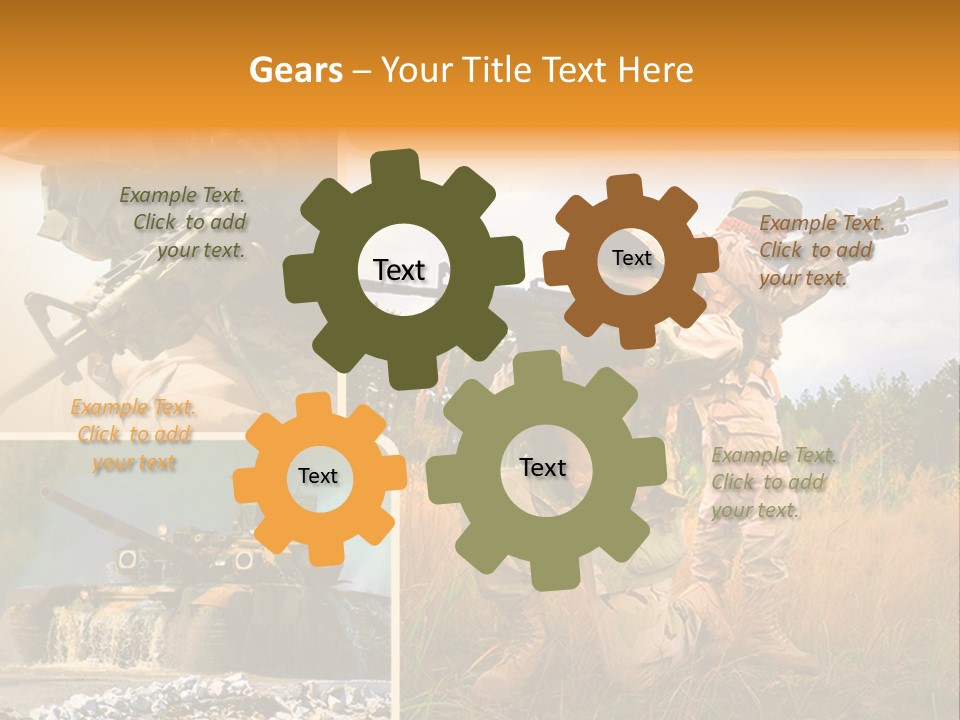 Gears – Your Title Text Here

Example Text. Click to add your text.

Text

Text

Example Text. Click to add your text.

Example Text. Click to add your text

Text

Text

Example Text. Click to add your text.